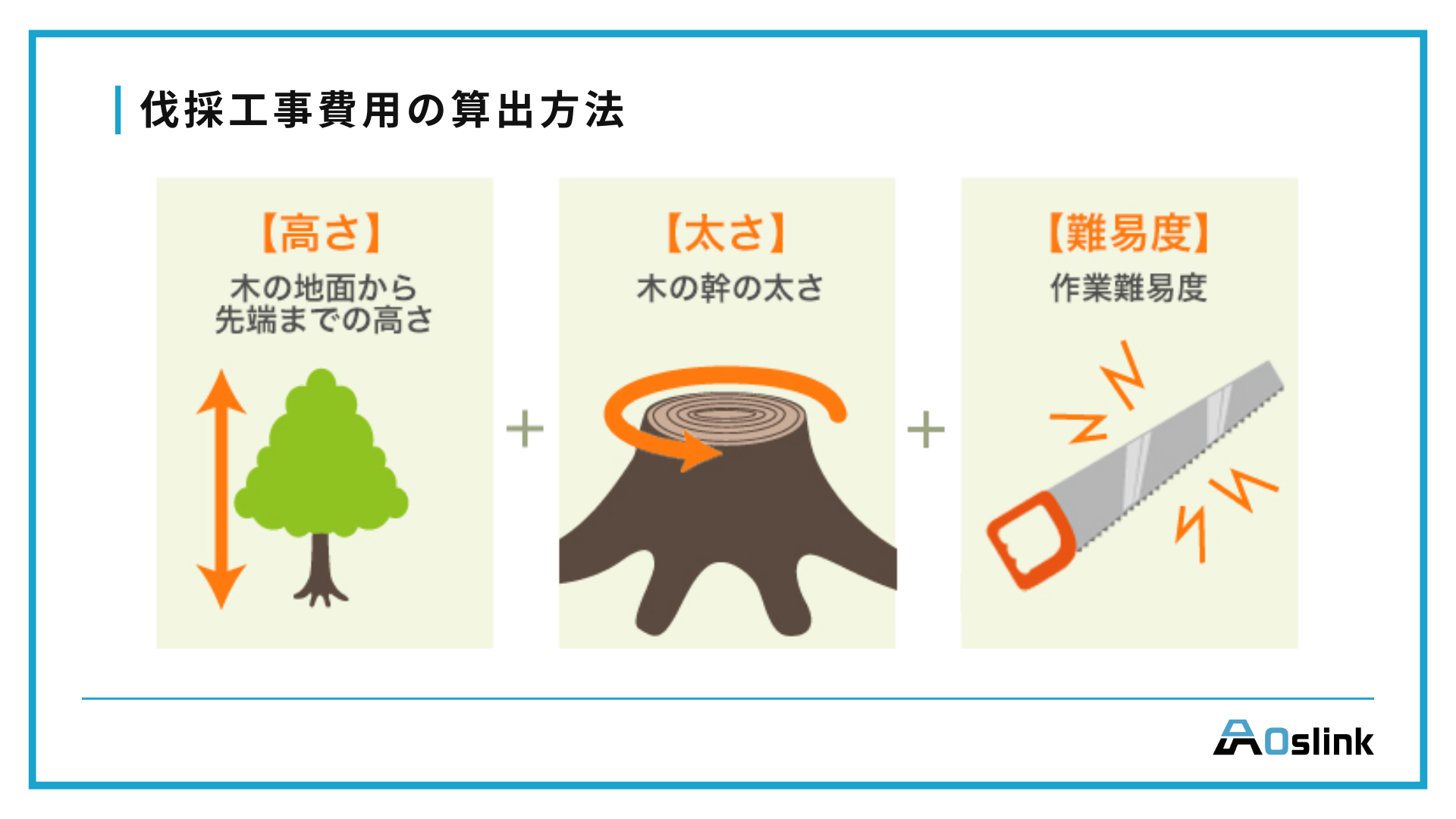 伐採工事費用の算出方法

【高さ】
木の地面から先端までの高さ

+

【太さ】
木の幹の太さ

+

【難易度】
作業難易度

AOslink